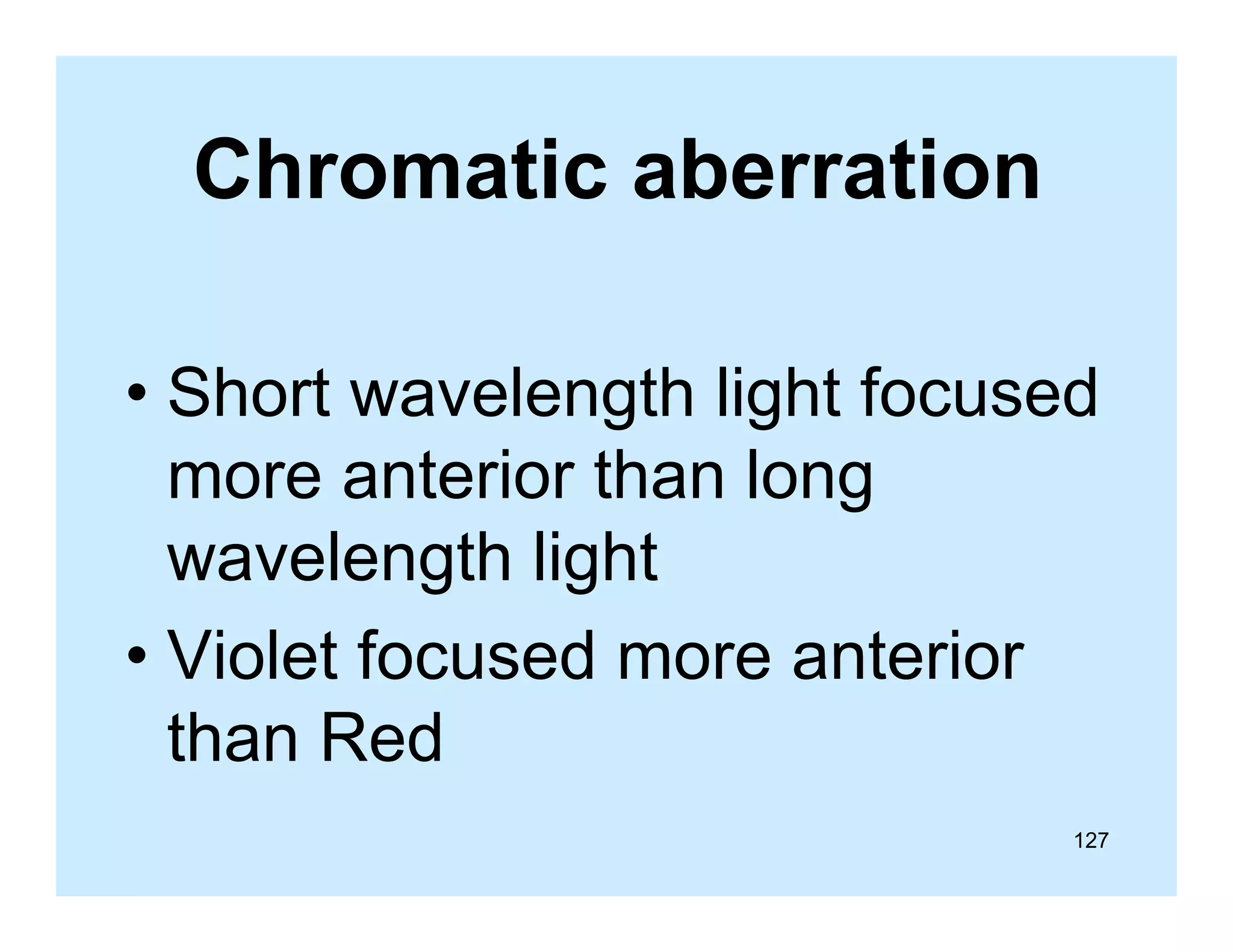 Chromatic aberration

• Short wavelength light focused more anterior than long wavelength light
• Violet focused more anterior than Red

127